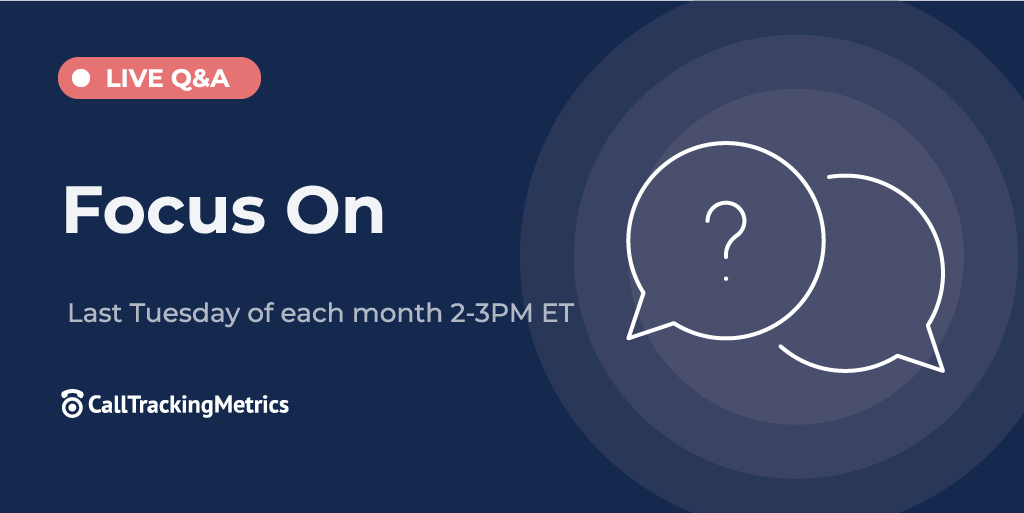 LIVE Q&A

Focus On

Last Tuesday of each month 2-3PM ET

CallTrackingMetrics

?